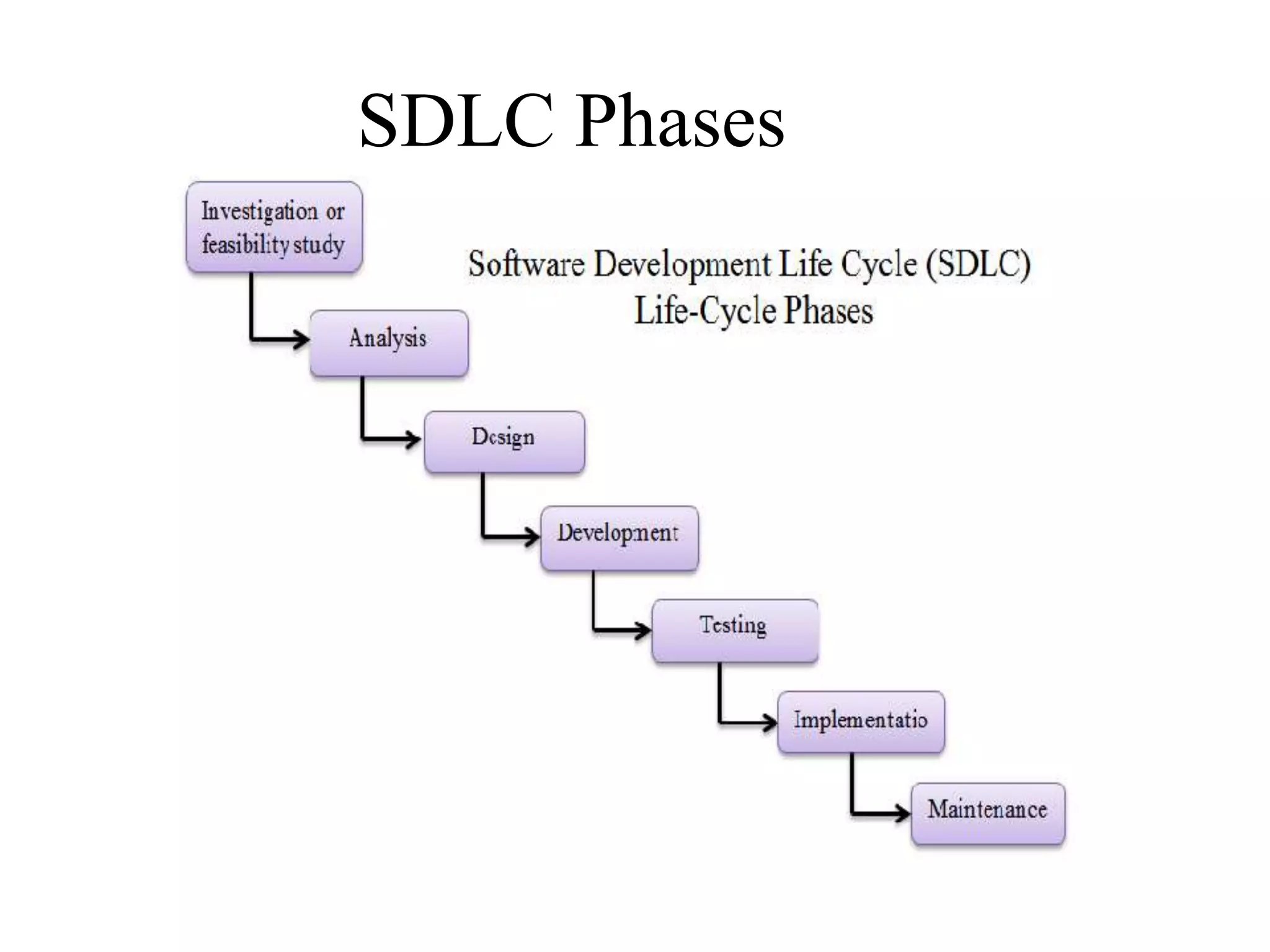 SDLC Phases

Investigation or feasibility study

Software Development Life Cycle (SDLC)
Life-Cycle Phases

Analysis

Design

Development

Testing

Implementatio

Maintenance